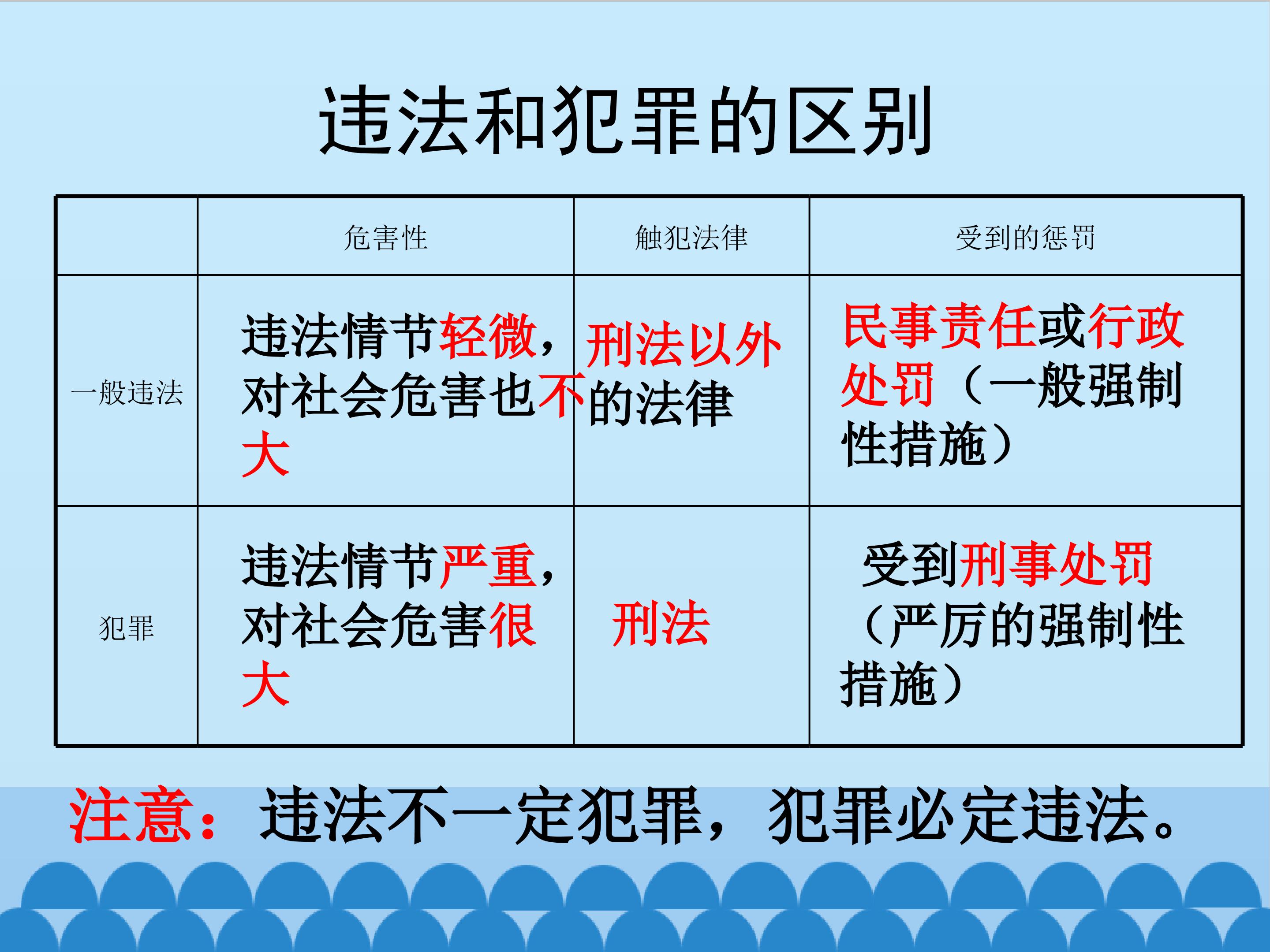 违法和犯罪的区别

|  | 危害性 | 触犯法律 | 受到的惩罚 |
|---|---|---|---|
| 一般违法 | 违法情节轻微，对社会危害也不大 | 刑法以外的法律 | 民事责任或行政处罚（一般强制性措施） |
| 犯罪 | 违法情节严重，对社会危害很大 | 刑法 | 受到刑事处罚（严厉的强制性措施） |

注意：违法不一定犯罪，犯罪必定违法。